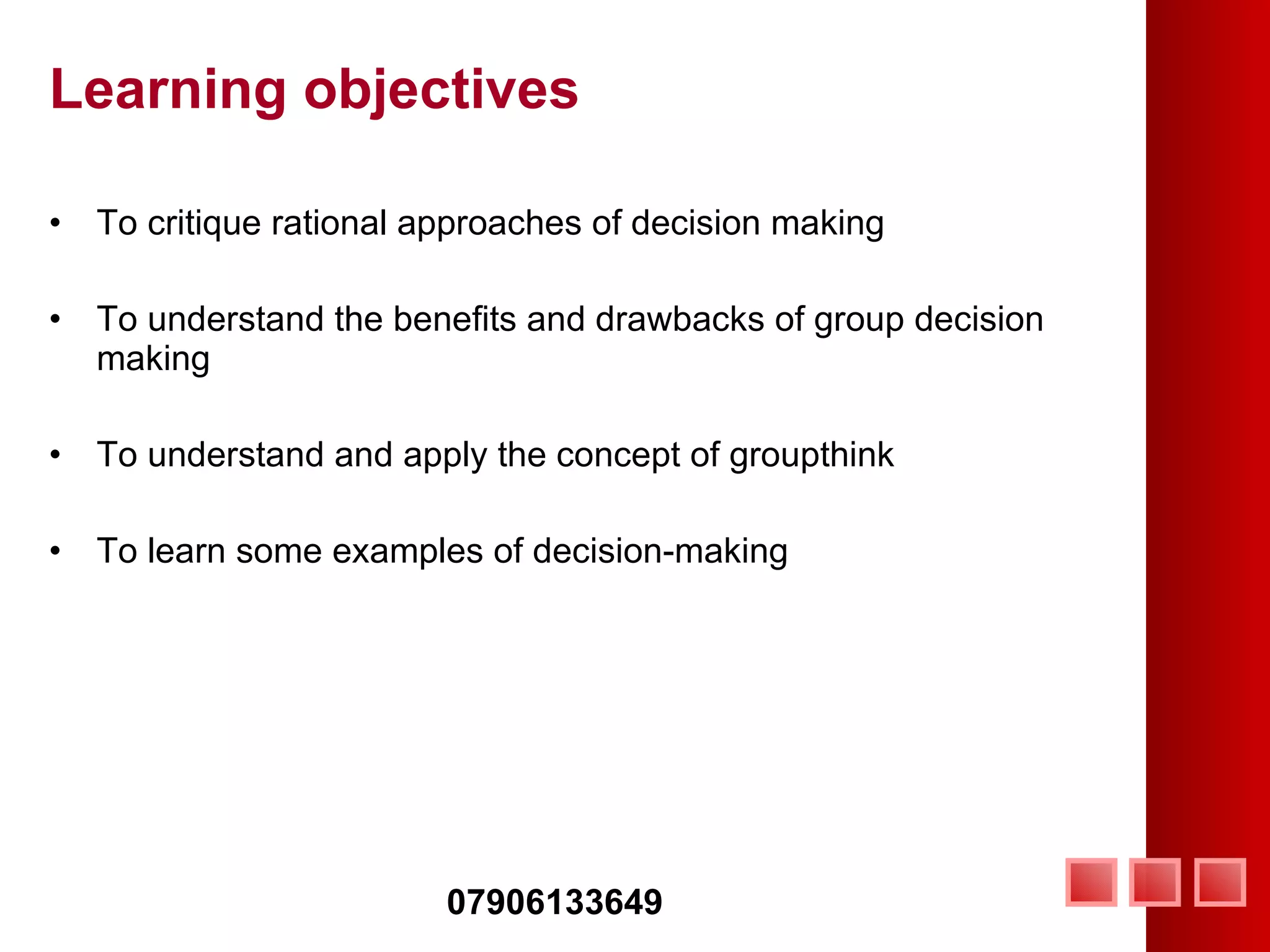 Learning objectives

• To critique rational approaches of decision making

• To understand the benefits and drawbacks of group decision making

• To understand and apply the concept of groupthink

• To learn some examples of decision-making

07906133649